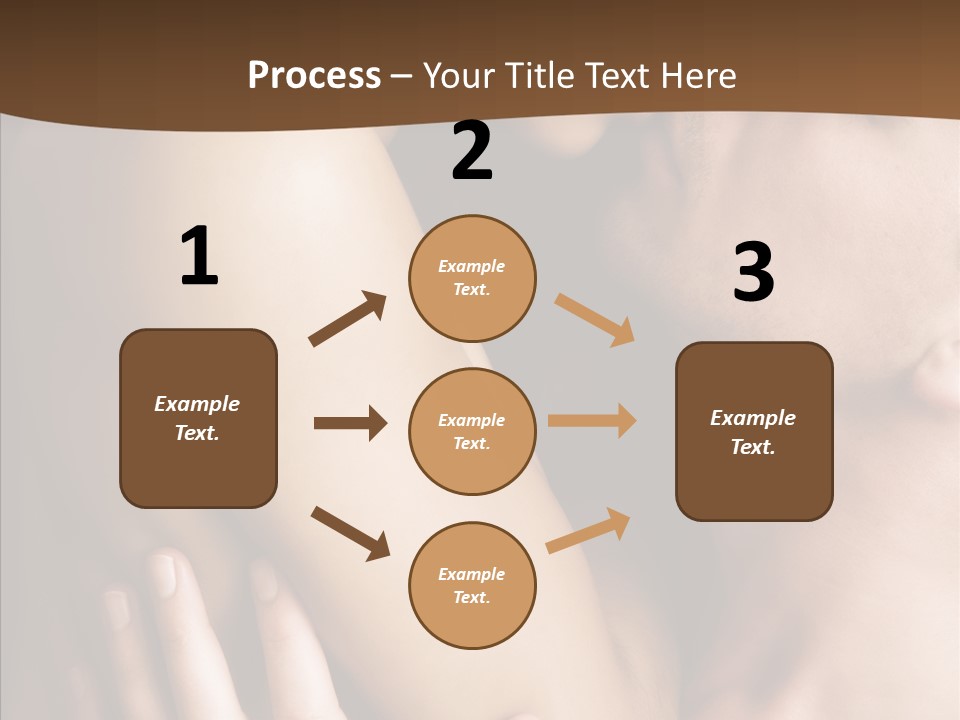 Process – Your Title Text Here

1

Example Text.

2

Example Text.

Example Text.

Example Text.

3

Example Text.